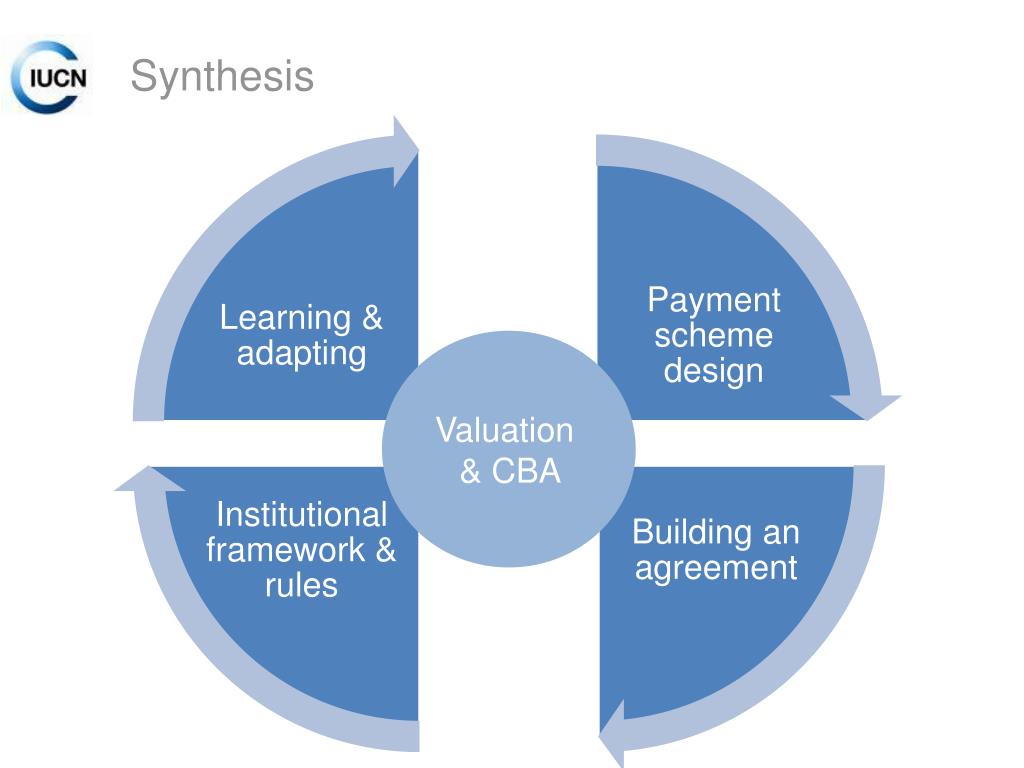 IUCN

Synthesis

Learning & adapting

Payment scheme design

Valuation & CBA

Institutional framework & rules

Building an agreement